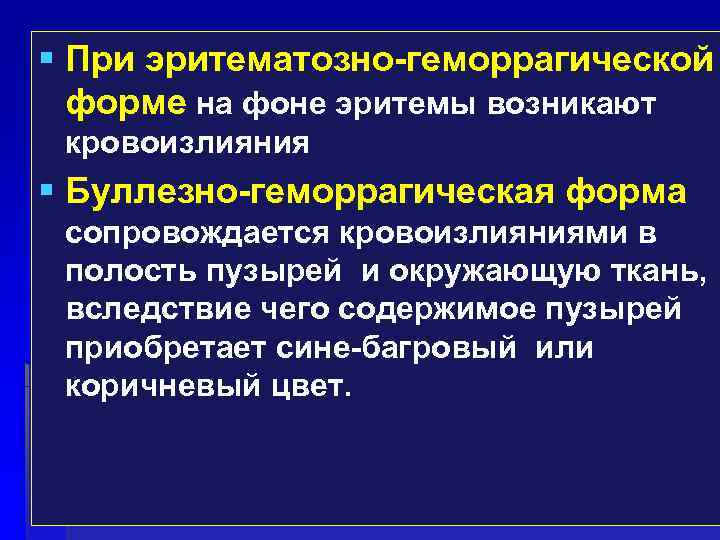 ▪ При эритематозно-геморрагической форме на фоне эритемы возникают кровоизлияния

▪ Буллезно-геморрагическая форма сопровождается кровоизлияниями в полость пузырей и окружающую ткань, вследствие чего содержимое пузырей приобретает сине-багровый или коричневый цвет.